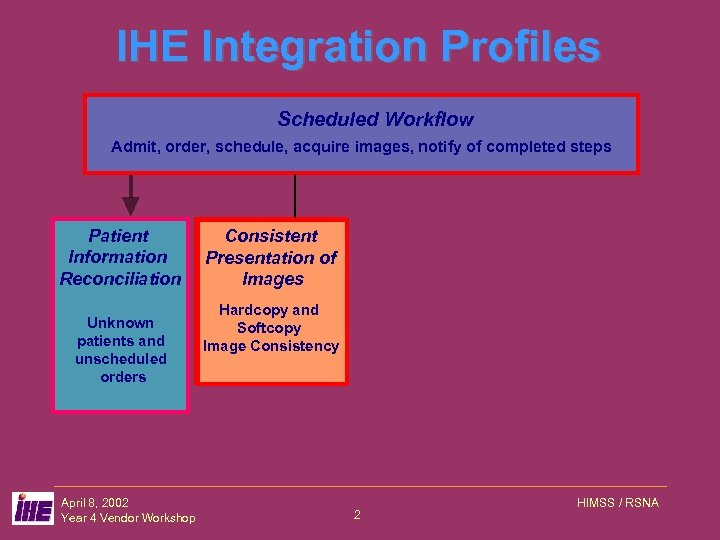 IHE Integration Profiles

Scheduled Workflow
Admit, order, schedule, acquire images, notify of completed steps

Patient Information Reconciliation

Unknown patients and unscheduled orders

Consistent Presentation of Images

Hardcopy and Softcopy Image Consistency

IHE

April 8, 2002
Year 4 Vendor Workshop

2

HIMSS / RSNA